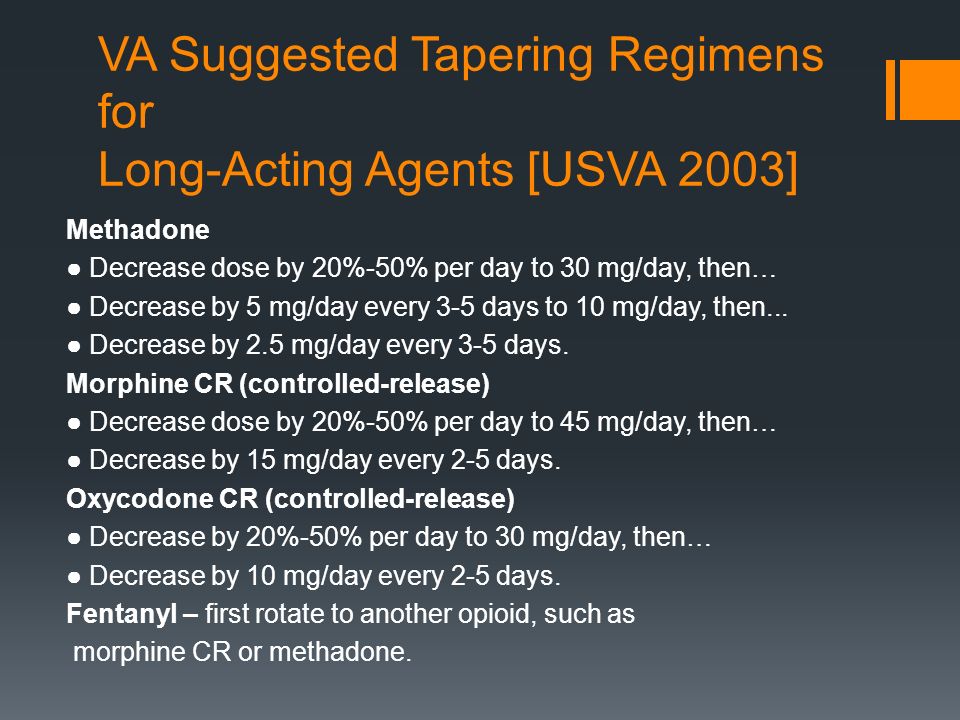 VA Suggested Tapering Regimens for
Long-Acting Agents [USVA 2003]

Methadone
● Decrease dose by 20%-50% per day to 30 mg/day, then…
● Decrease by 5 mg/day every 3-5 days to 10 mg/day, then...
● Decrease by 2.5 mg/day every 3-5 days.
Morphine CR (controlled-release)
● Decrease dose by 20%-50% per day to 45 mg/day, then…
● Decrease by 15 mg/day every 2-5 days.
Oxycodone CR (controlled-release)
● Decrease by 20%-50% per day to 30 mg/day, then…
● Decrease by 10 mg/day every 2-5 days.
Fentanyl – first rotate to another opioid, such as morphine CR or methadone.